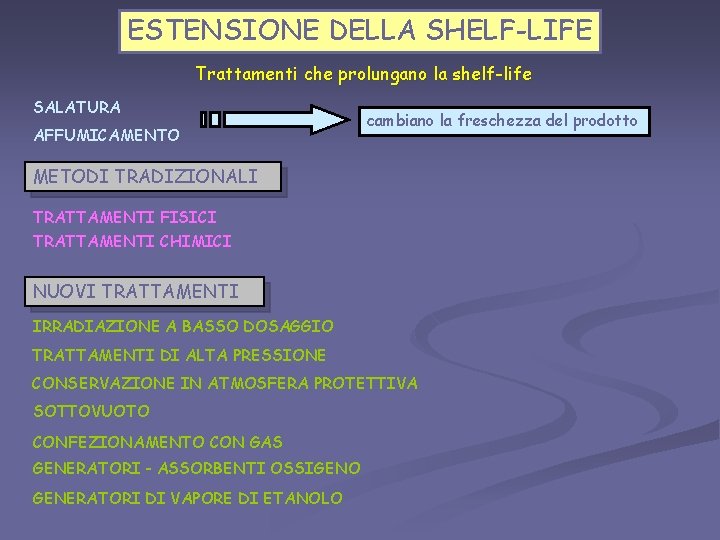 ESTENSIONE DELLA SHELF-LIFE

Trattamenti che prolungano la shelf-life

SALATURA
AFFUMICAMENTO

cambiano la freschezza del prodotto

METODI TRADIZIONALI

TRATTAMENTI FISICI
TRATTAMENTI CHIMICI

NUOVI TRATTAMENTI

IRRADIAZIONE A BASSO DOSAGGIO
TRATTAMENTI DI ALTA PRESSIONE
CONSERVAZIONE IN ATMOSFERA PROTETTIVA
SOTTOVUOTO
CONFEZIONAMENTO CON GAS
GENERATORI - ASSORBENTI OSSIGENO
GENERATORI DI VAPORE DI ETANOLO